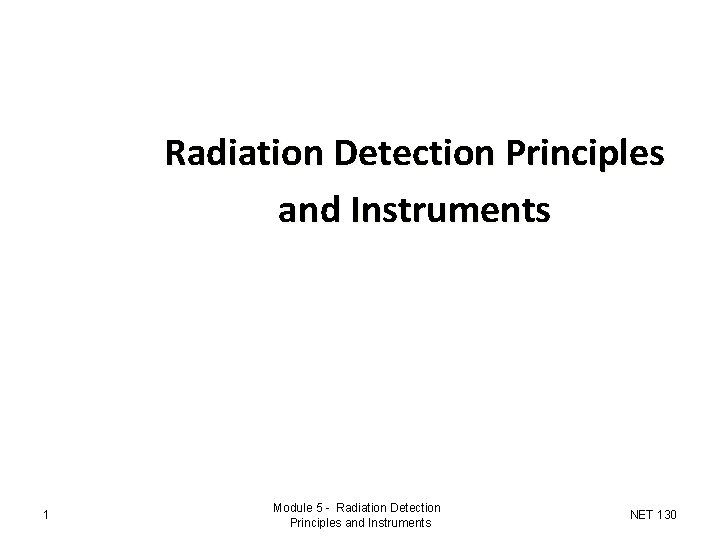 Radiation Detection Principles and Instruments

1

Module 5 - Radiation Detection Principles and Instruments

NET 130